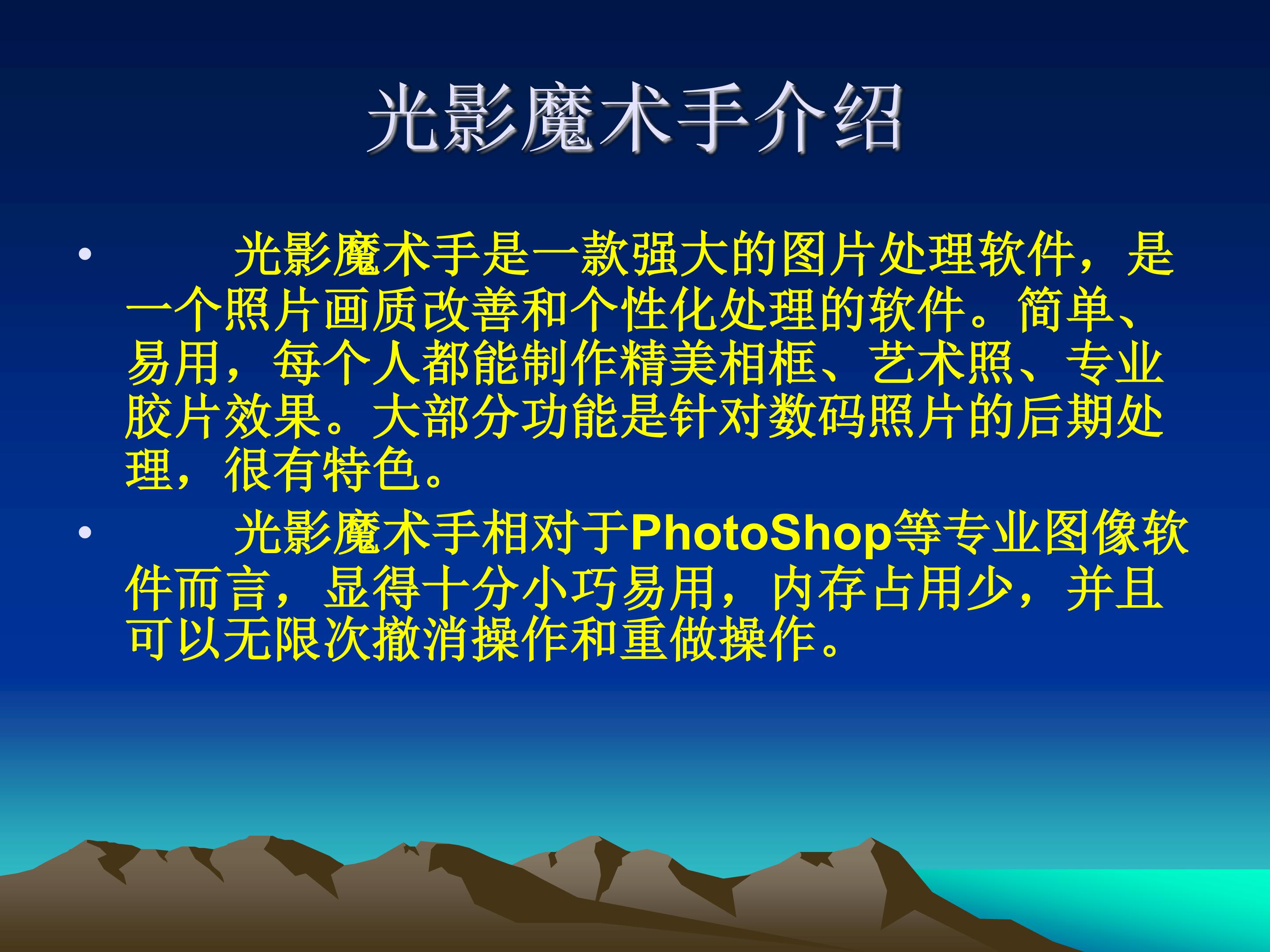 光影魔术手介绍

• 光影魔术手是一款强大的图片处理软件，是一个照片画质改善和个性化处理的软件。简单、易用，每个人都能制作精美相框、艺术照、专业胶片效果。大部分功能是针对数码照片的后期处理，很有特色。

• 光影魔术手相对于PhotoShop等专业图像软件而言，显得十分小巧易用，内存占用少，并且可以无限次撤消操作和重做操作。